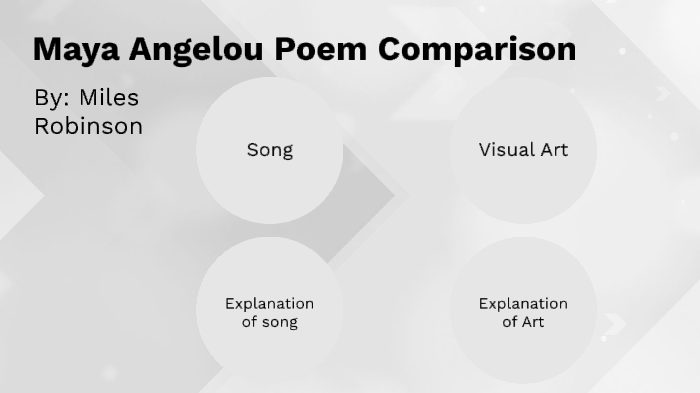 Maya Angelou Poem Comparison

By: Miles Robinson

Song

Visual Art

Explanation of song

Explanation of Art